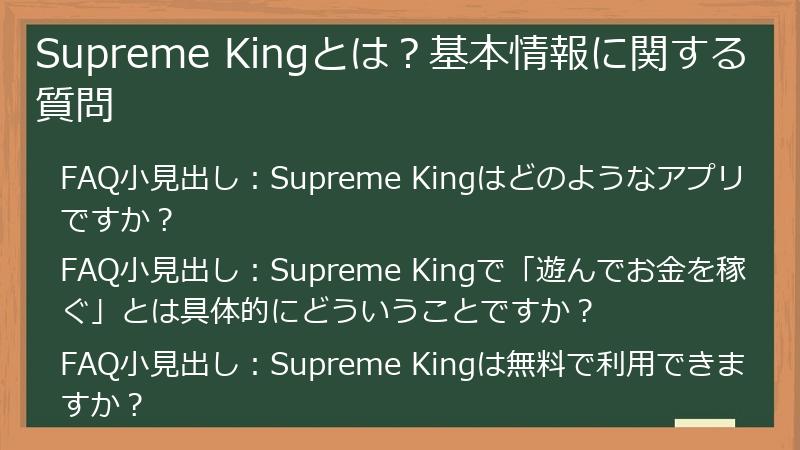 Supreme Kingとは？基本情報に関する質問

FAQ小見出し：Supreme Kingはどのようなアプリですか？

FAQ小見出し：Supreme Kingで「遊んでお金を稼ぐ」とは具体的にどういうことですか？

FAQ小見出し：Supreme Kingは無料で利用できますか？